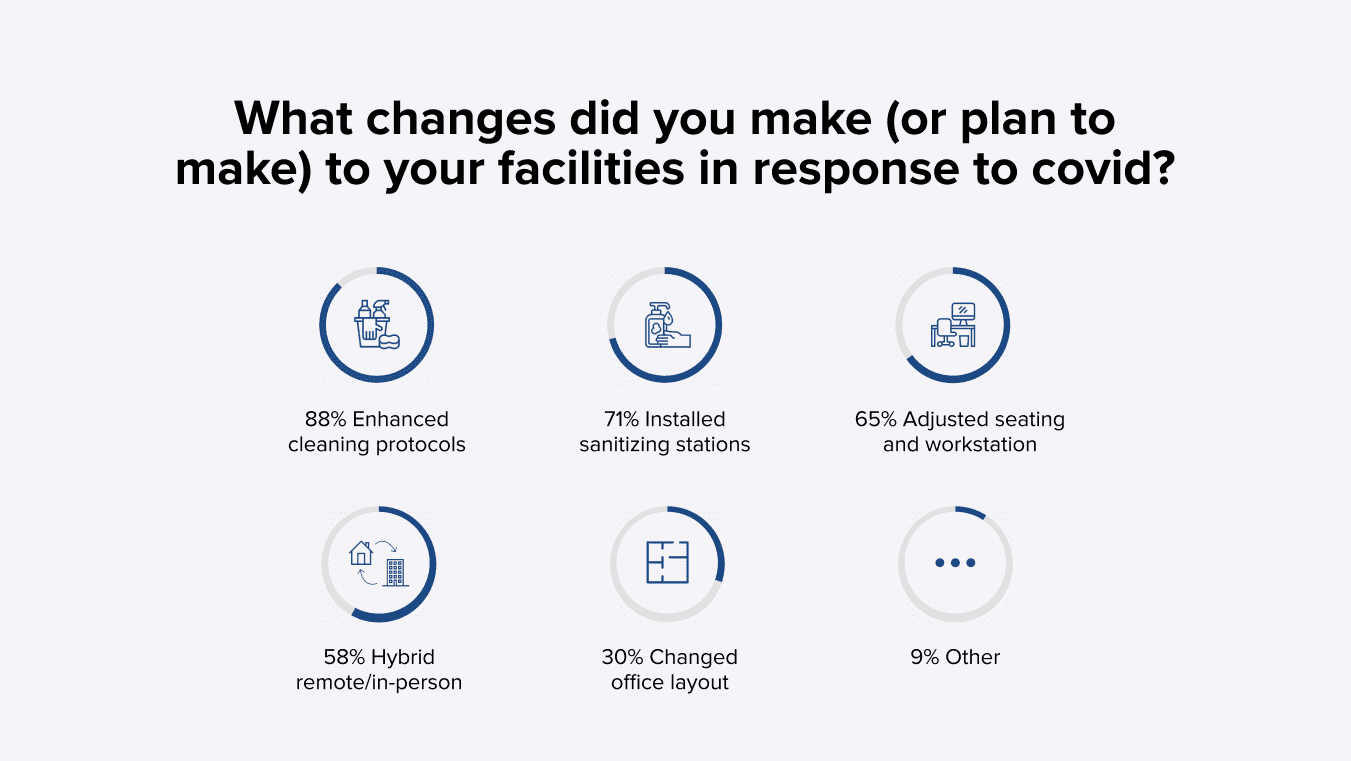 What changes did you make (or plan to make) to your facilities in response to covid?

88% Enhanced cleaning protocols

71% Installed sanitizing stations

65% Adjusted seating and workstation

58% Hybrid remote/in-person

30% Changed office layout

9% Other